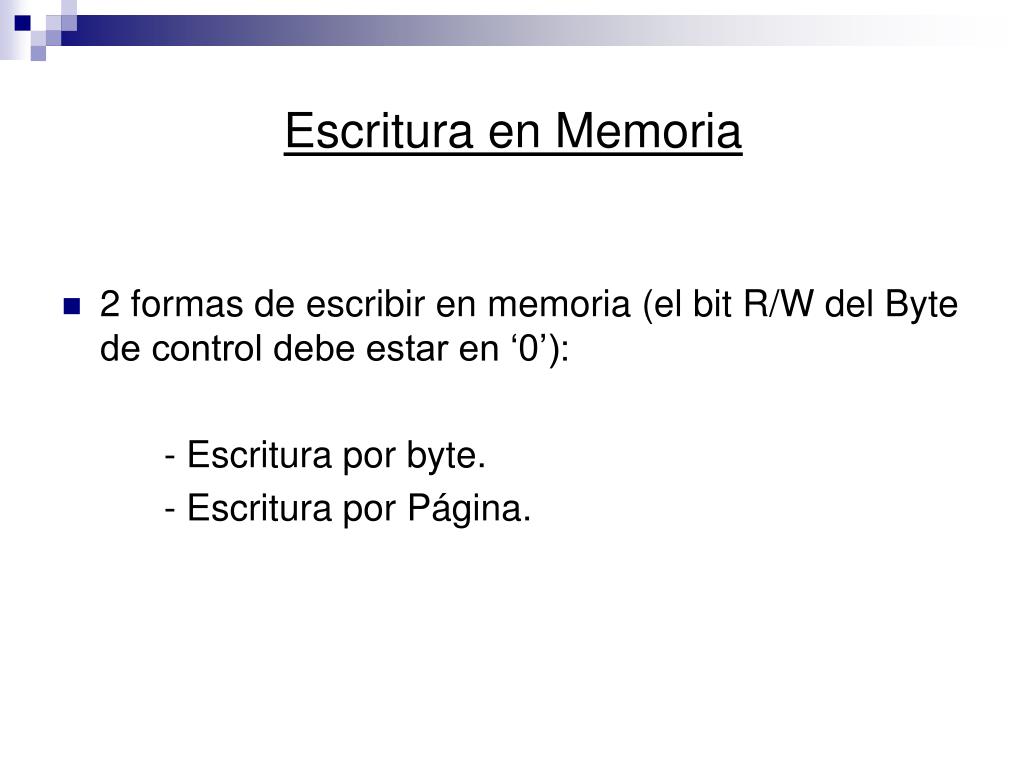 Escritura en Memoria

2 formas de escribir en memoria (el bit R/W del Byte de control debe estar en ‘0’):

- Escritura por byte.

- Escritura por Página.